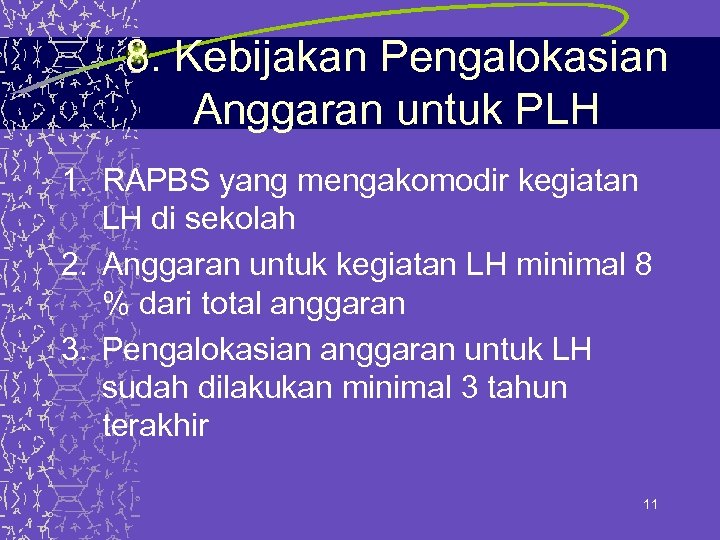 8. Kebijakan Pengalokasian Anggaran untuk PLH

1. RAPBS yang mengakomodir kegiatan LH di sekolah
2. Anggaran untuk kegiatan LH minimal 8 % dari total anggaran
3. Pengalokasian anggaran untuk LH sudah dilakukan minimal 3 tahun terakhir

11